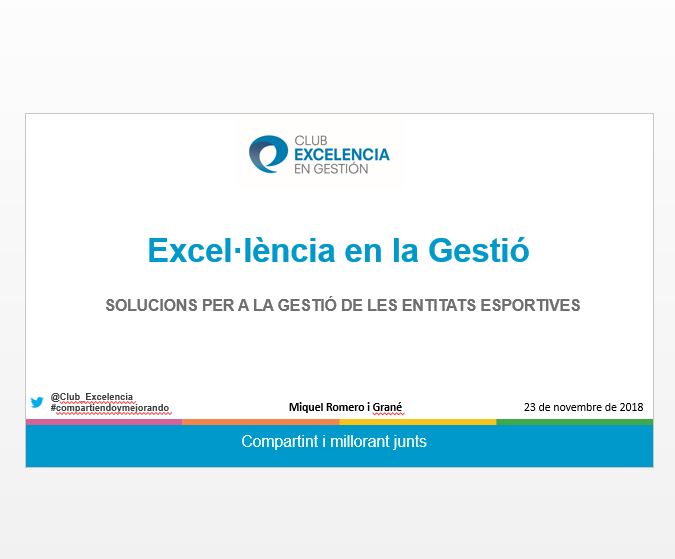 CLUB
EXCELENCIA
EN GESTIÓN

Excel·lència en la Gestió

SOLUCIONS PER A LA GESTIÓ DE LES ENTITATS ESPORTIVES

@Club_Excelencia
#compartiendoymejorando

Miquel Romero i Grané

23 de novembre de 2018

Compartint i millorant junts